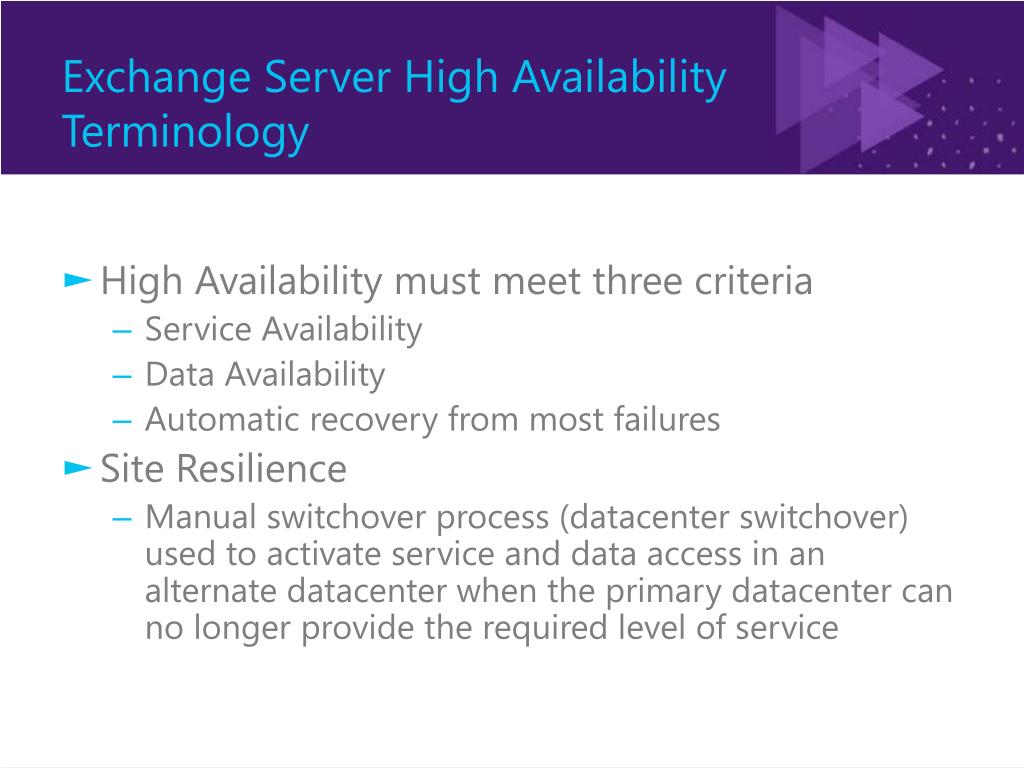 Exchange Server High Availability Terminology

► High Availability must meet three criteria
– Service Availability
– Data Availability
– Automatic recovery from most failures

► Site Resilience
– Manual switchover process (datacenter switchover) used to activate service and data access in an alternate datacenter when the primary datacenter can no longer provide the required level of service